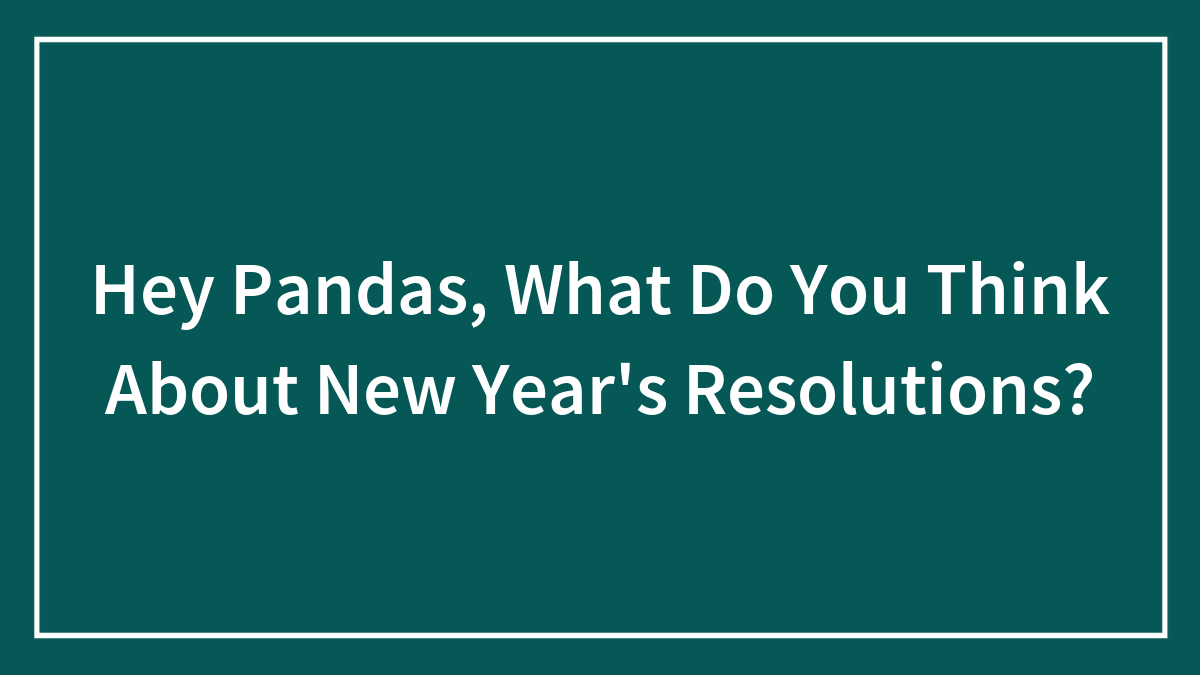 Hey Pandas, What Do You Think About New Year's Resolutions?